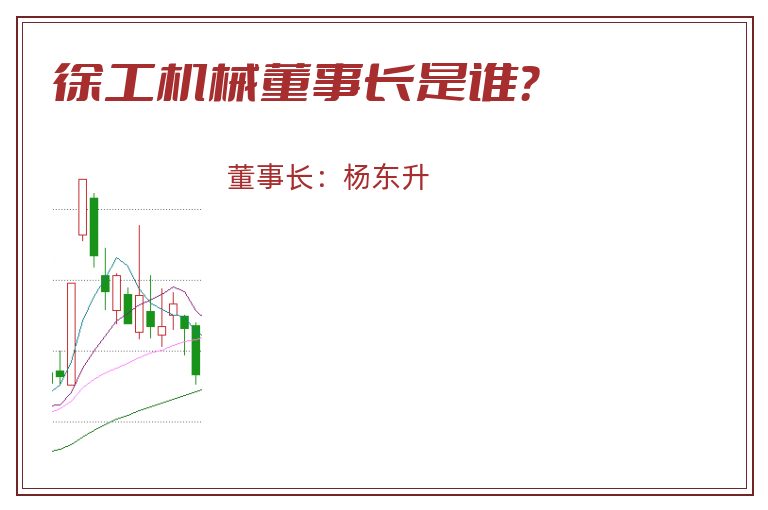 徐工机械董事长是谁?

董事长：杨东升